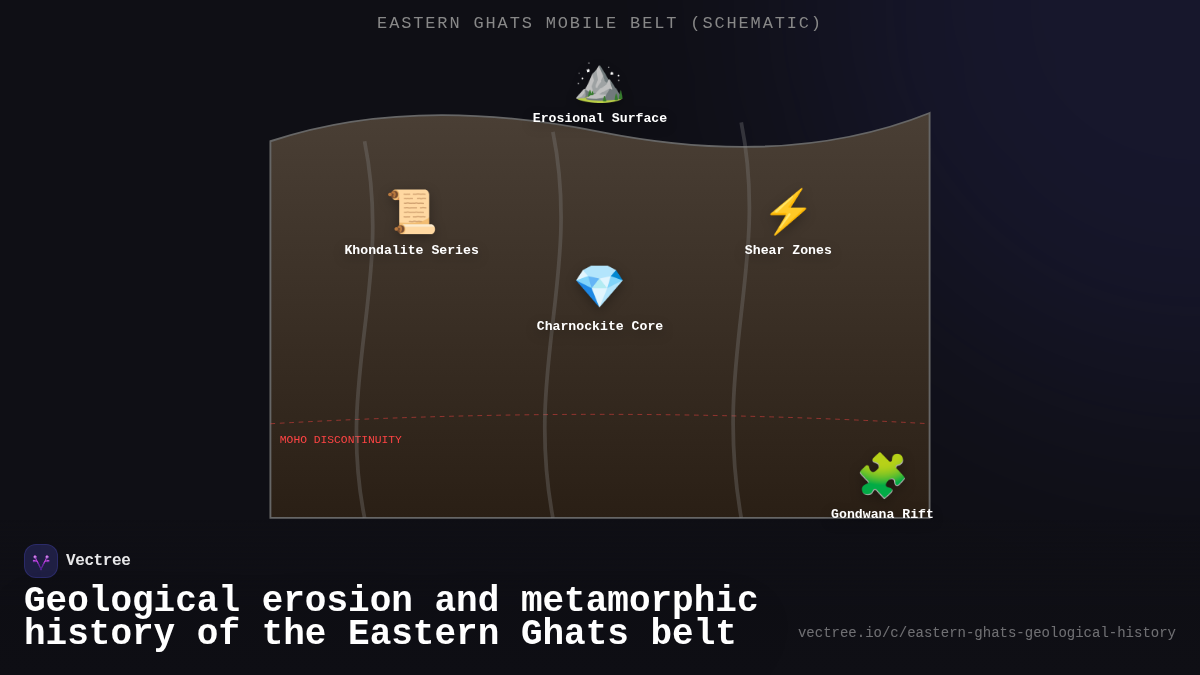 EASTERN GHATS MOBILE BELT (SCHEMATIC)

Erosional Surface

Khondalite Series

Shear Zones

Charnockite Core

MOHO DISCONTINUITY

Gondwana Rift

Vectree

Geological erosion and metamorphic history of the Eastern Ghats belt

vectree.io/c/eastern-ghats-geological-history